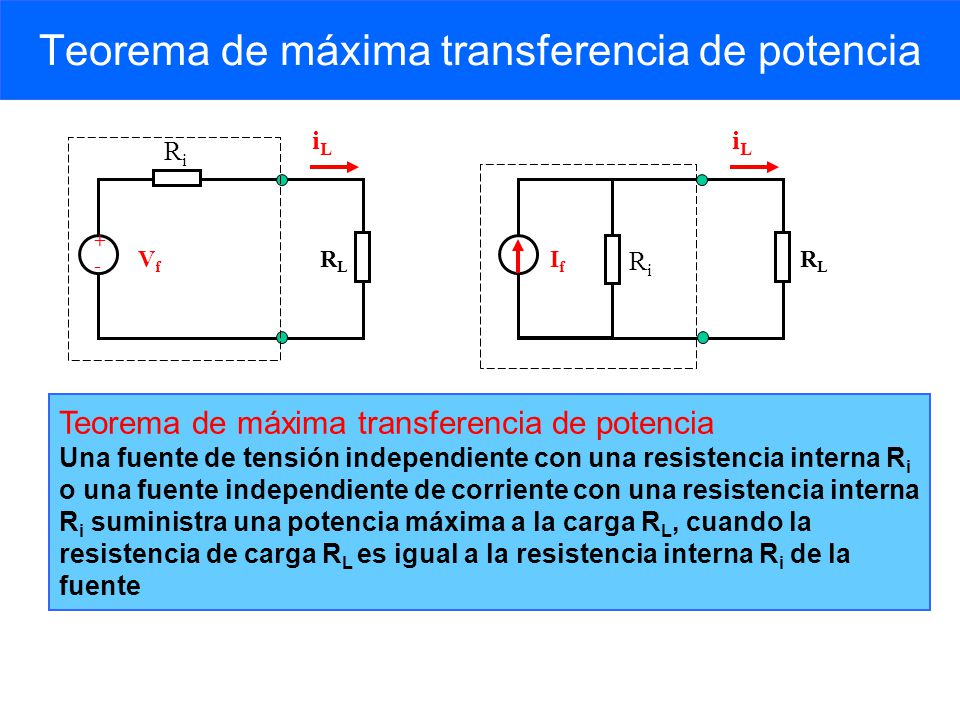 Teorema de máxima transferencia de potencia

$R_i$

$i_L$

+
-

$V_f$

$R_L$

$i_L$

$I_f$

$R_i$

$R_L$

Teorema de máxima transferencia de potencia
Una fuente de tensión independiente con una resistencia interna $R_i$ o una fuente independiente de corriente con una resistencia interna $R_i$ suministra una potencia máxima a la carga $R_L$, cuando la resistencia de carga $R_L$ es igual a la resistencia interna $R_i$ de la fuente